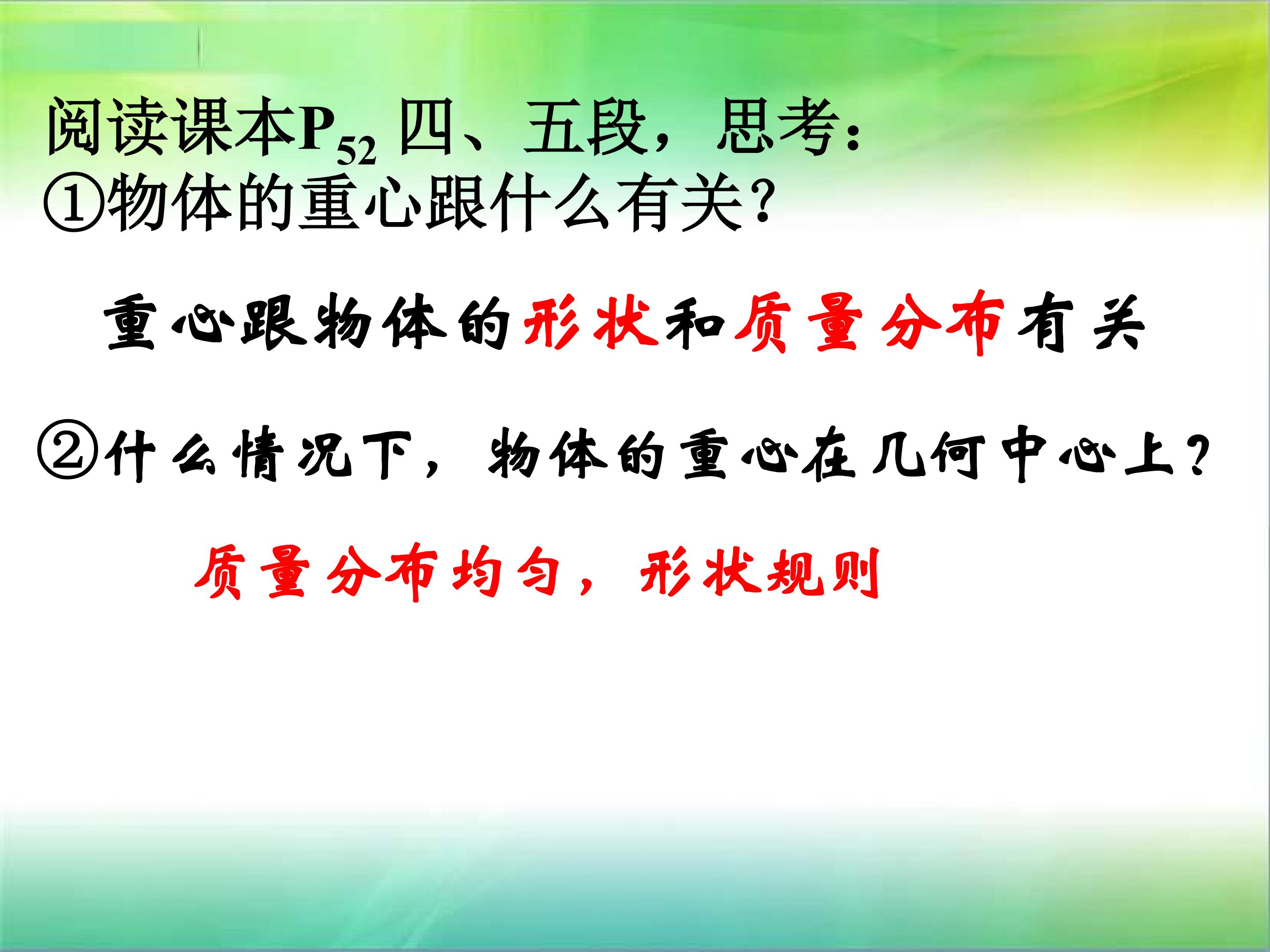 阅读课本$P_{52}$四、五段，思考：
①物体的重心跟什么有关？

重心跟物体的形状和质量分布有关

②什么情况下，物体的重心在几何中心上？

质量分布均匀，形状规则